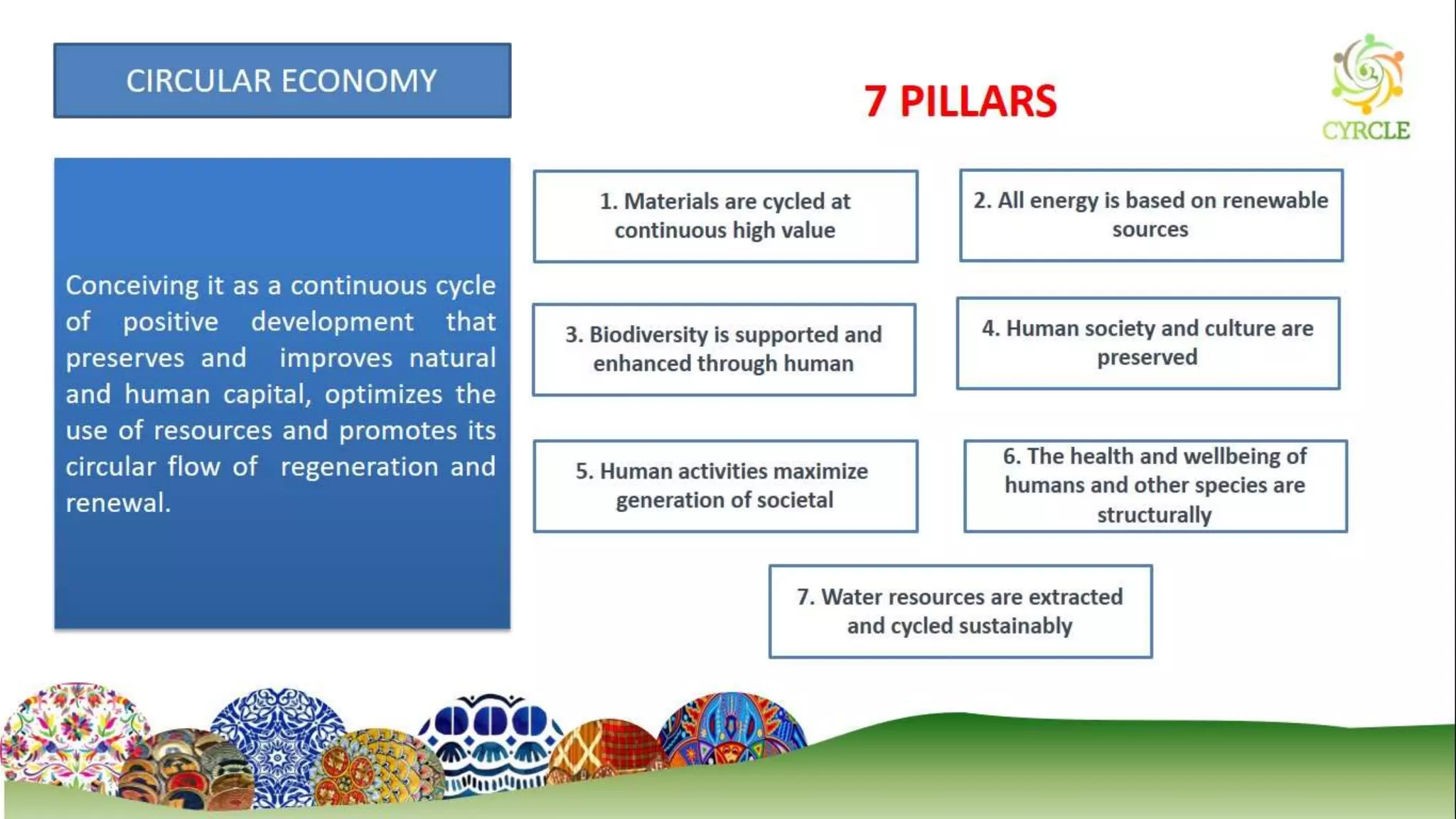 CIRCULAR ECONOMY

7 PILLARS

CYRCLE

Conceiving it as a continuous cycle of positive development that preserves and improves natural and human capital, optimizes the use of resources and promotes its circular flow of regeneration and renewal.

1. Materials are cycled at continuous high value

2. All energy is based on renewable sources

3. Biodiversity is supported and enhanced through human

4. Human society and culture are preserved

5. Human activities maximize generation of societal

6. The health and wellbeing of humans and other species are structurally

7. Water resources are extracted and cycled sustainably